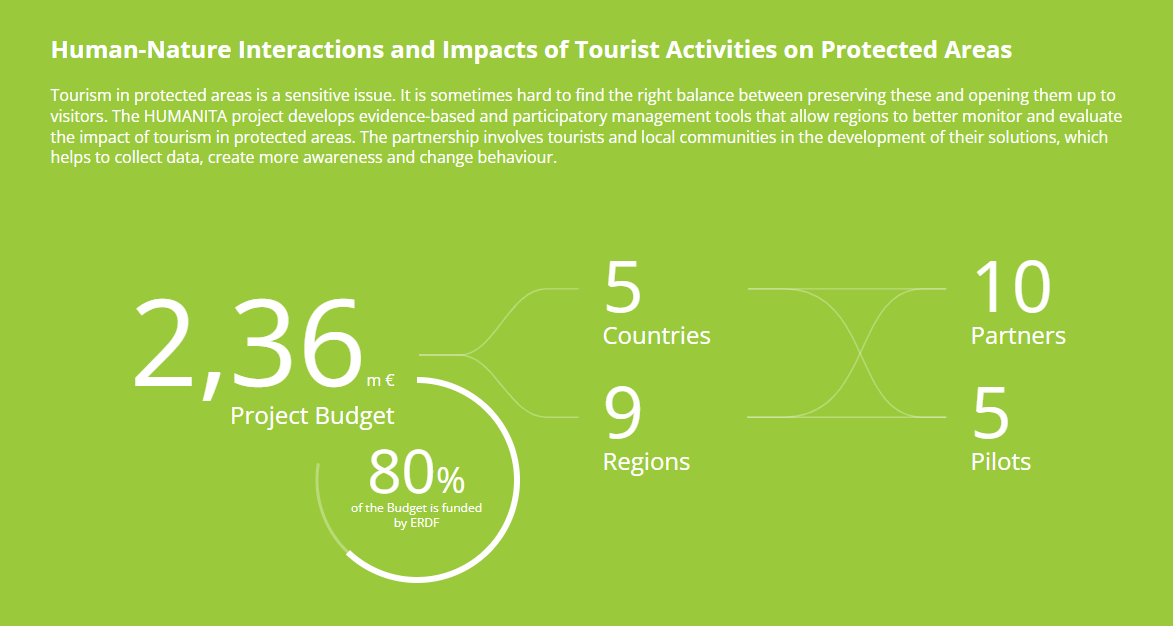 Human-Nature Interactions and Impacts of Tourist Activities on Protected Areas

Tourism in protected areas is a sensitive issue. It is sometimes hard to find the right balance between preserving these and opening them up to visitors. The HUMANITA project develops evidence-based and participatory management tools that allow regions to better monitor and evaluate the impact of tourism in protected areas. The partnership involves tourists and local communities in the development of their solutions, which helps to collect data, create more awareness and change behaviour.

2,36 m €
Project Budget

80%
of the Budget is funded by ERDF

5
Countries

9
Regions

10
Partners

5
Pilots